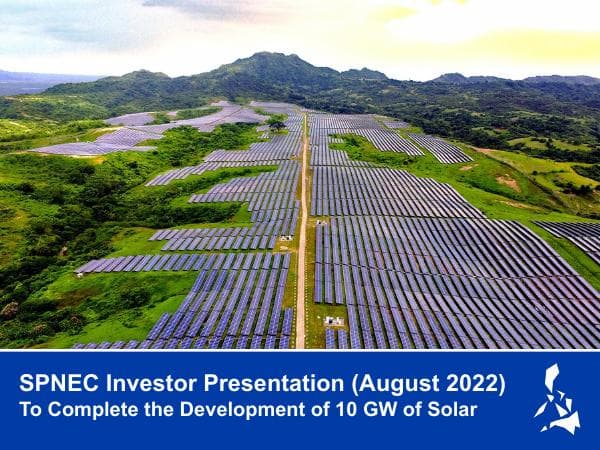 SPNEC Investor Presentation (August 2022)
To Complete the Development of 10 GW of Solar